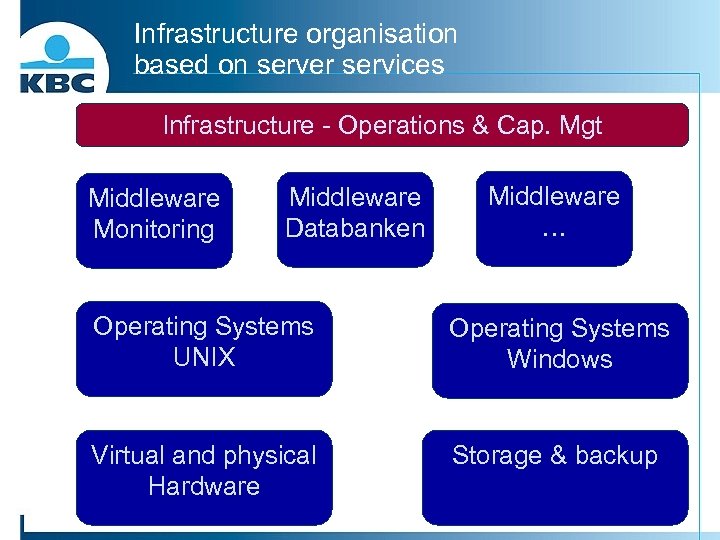 KBC

Infrastructure organisation based on server services

Infrastructure - Operations & Cap. Mgt

Middleware Monitoring

Middleware Databanken

Middleware ...

Operating Systems UNIX

Operating Systems Windows

Virtual and physical Hardware

Storage & backup